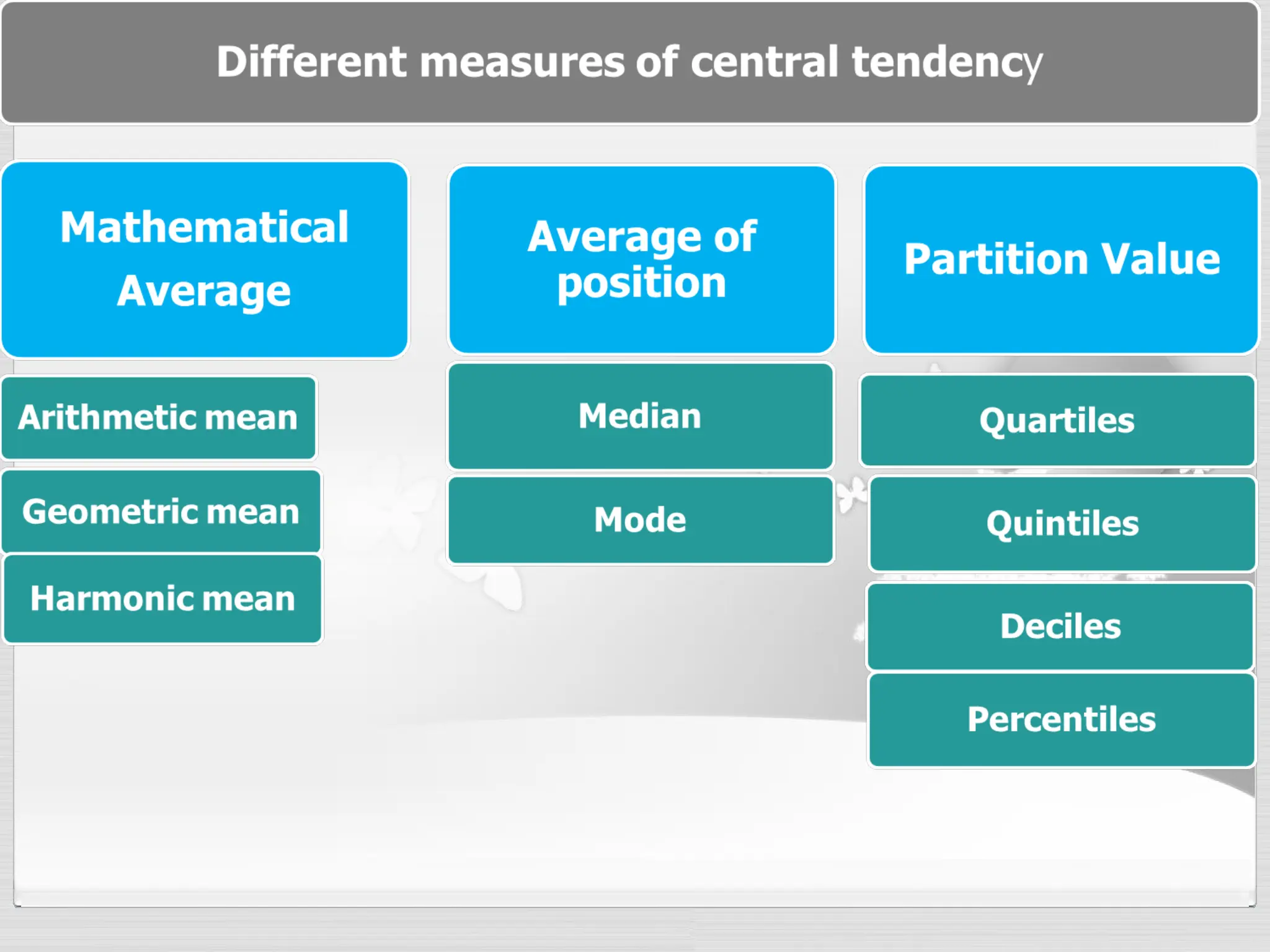 Different measures of central tendency

Mathematical Average

Arithmetic mean

Geometric mean

Harmonic mean

Average of position

Median

Mode

Partition Value

Quartiles

Quintiles

Deciles

Percentiles